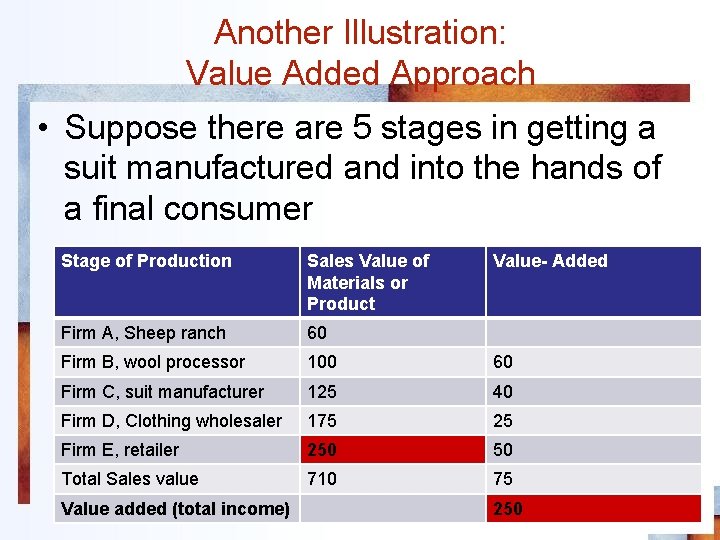 Another Illustration:
Value Added Approach

• Suppose there are 5 stages in getting a suit manufactured and into the hands of a final consumer

| Stage of Production | Sales Value of Materials or Product | Value- Added |
|---|---|---|
| Firm A, Sheep ranch | 60 | |
| Firm B, wool processor | 100 | 60 |
| Firm C, suit manufacturer | 125 | 40 |
| Firm D, Clothing wholesaler | 175 | 25 |
| Firm E, retailer | 250 | 50 |
| Total Sales value | 710 | 75 |
| Value added (total income) | | 250 |